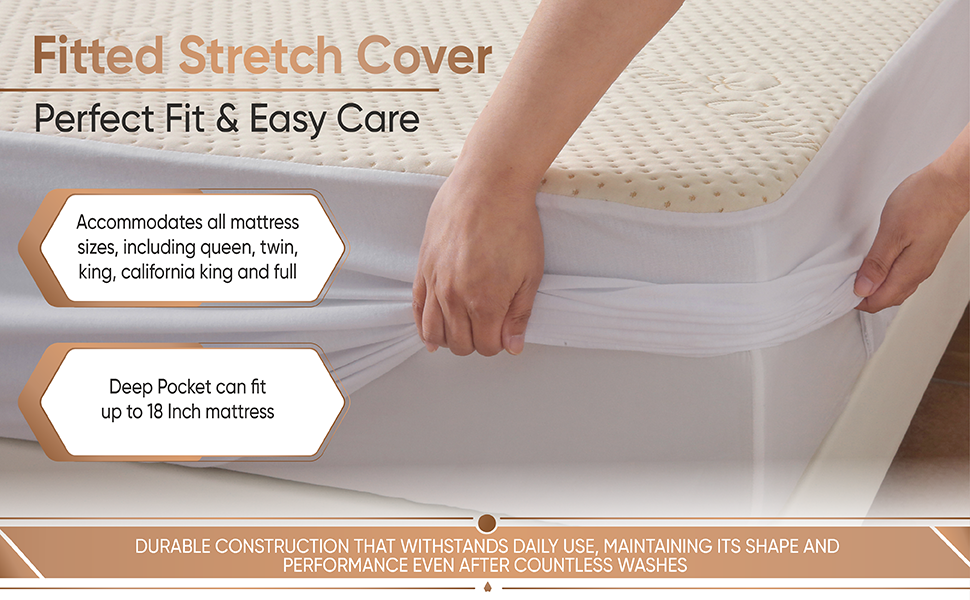 Fitted Stretch Cover

Perfect Fit & Easy Care

Accommodates all mattress sizes, including queen, twin, king, california king and full

Deep Pocket can fit up to 18 Inch mattress

DURABLE CONSTRUCTION THAT WITHSTANDS DAILY USE, MAINTAINING ITS SHAPE AND PERFORMANCE EVEN AFTER COUNTLESS WASHES